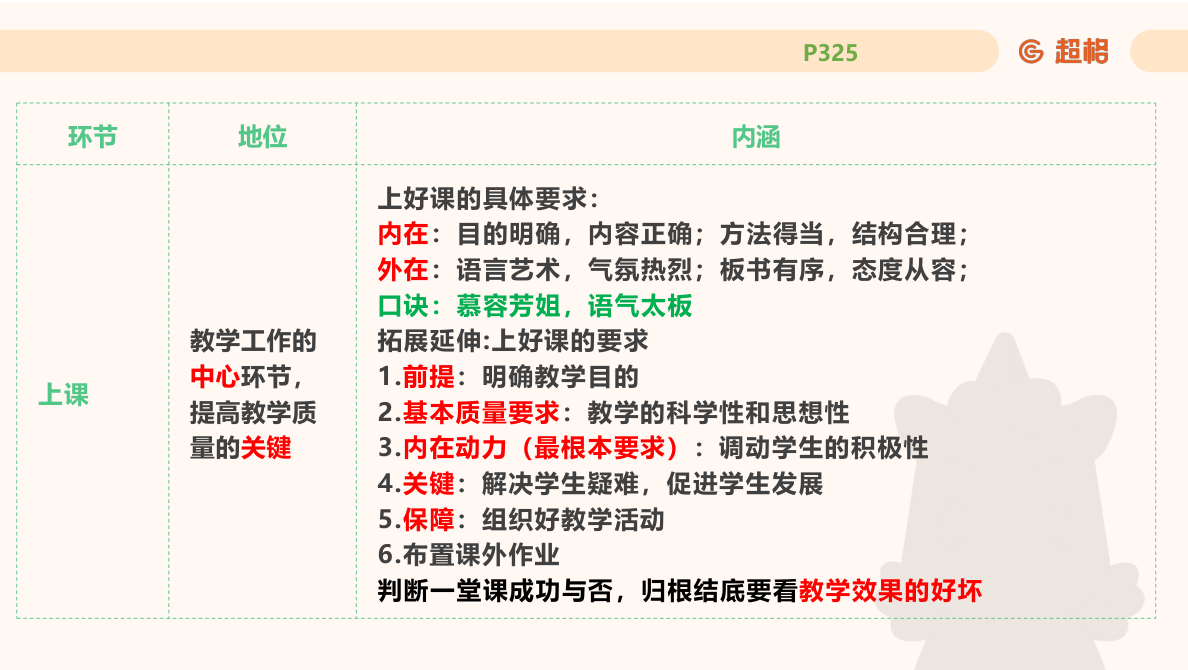 P325

超格

| 环节 | 地位 | 内涵 |
|---|---|---|
| 上课 | 教学工作的中心环节，提高教学质量的关键 | 上好课的具体要求：<br>内在：目的明确，内容正确；方法得当，结构合理；<br>外在：语言艺术，气氛热烈；板书有序，态度从容；<br>口诀：慕容芳姐，语气太板<br>拓展延伸:上好课的要求<br>1.前提：明确教学目的<br>2.基本质量要求：教学的科学性和思想性<br>3.内在动力（最根本要求）：调动学生的积极性<br>4.关键：解决学生疑难，促进学生发展<br>5.保障：组织好教学活动<br>6.布置课外作业<br>判断一堂课成功与否，归根结底要看教学效果的好坏 |